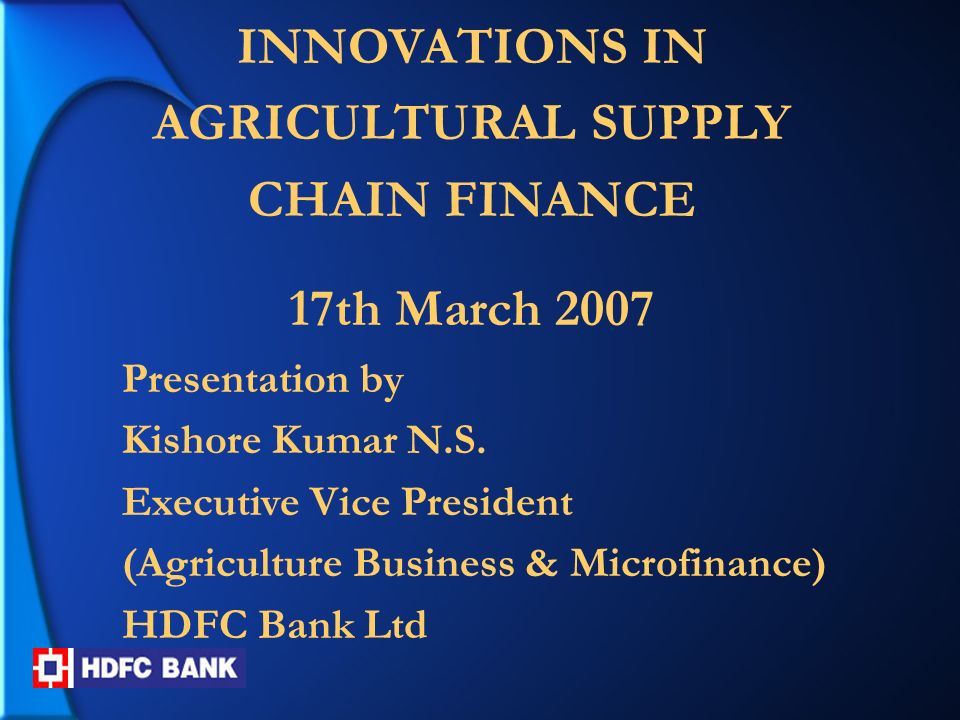 INNOVATIONS IN AGRICULTURAL SUPPLY CHAIN FINANCE

17th March 2007

Presentation by
Kishore Kumar N.S.
Executive Vice President
(Agriculture Business & Microfinance)
HDFC Bank Ltd

HDFC BANK